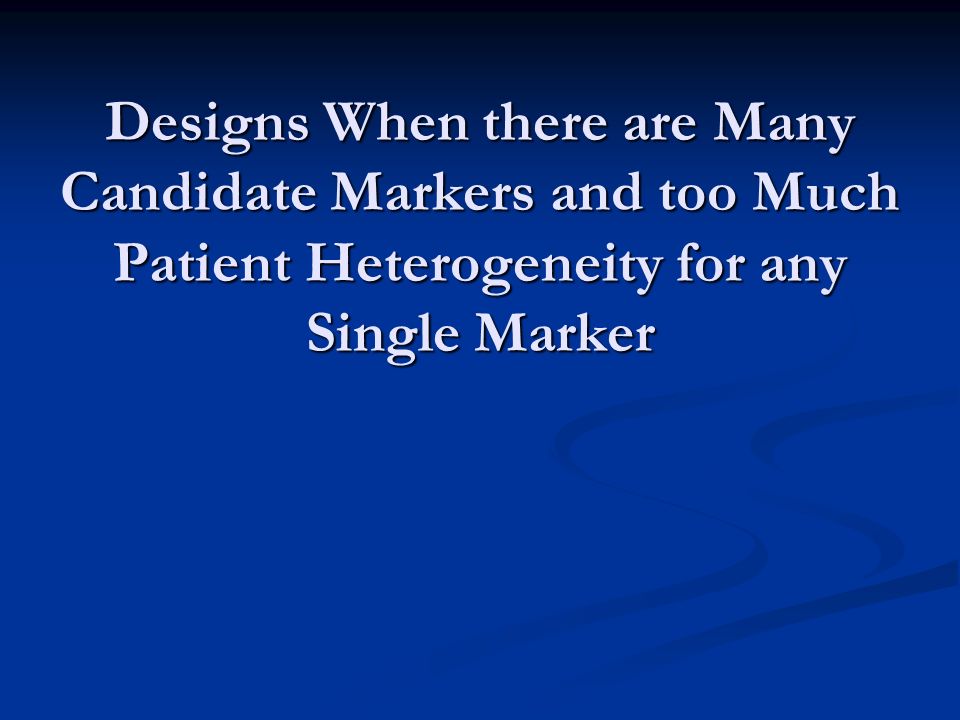 Designs When there are Many Candidate Markers and too Much Patient Heterogeneity for any Single Marker